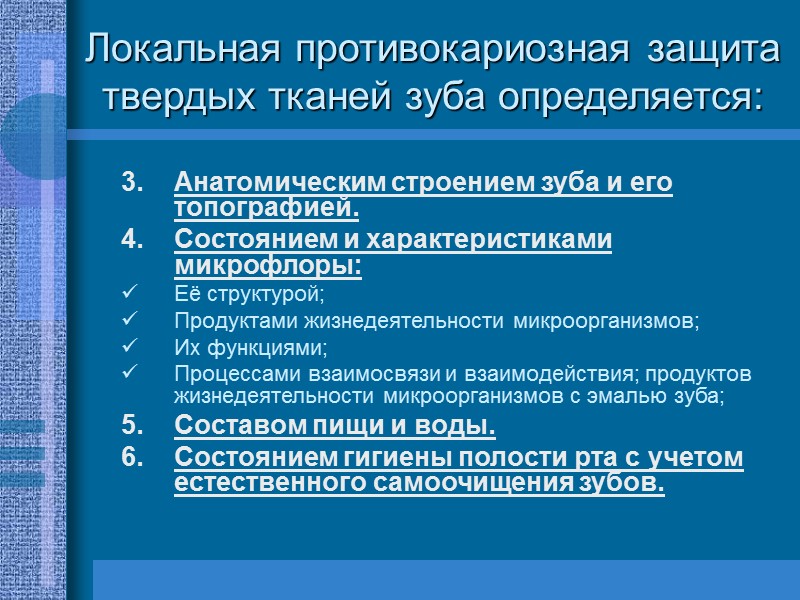 Локальная противокариозная защита твердых тканей зуба определяется:

3. Анатомическим строением зуба и его топографией.
4. Состоянием и характеристиками микрофлоры:
✓ Её структурой;
✓ Продуктами жизнедеятельности микроорганизмов;
✓ Их функциями;
✓ Процессами взаимосвязи и взаимодействия; продуктов жизнедеятельности микроорганизмов с эмалью зуба;
5. Составом пищи и воды.
6. Состоянием гигиены полости рта с учетом естественного самоочищения зубов.